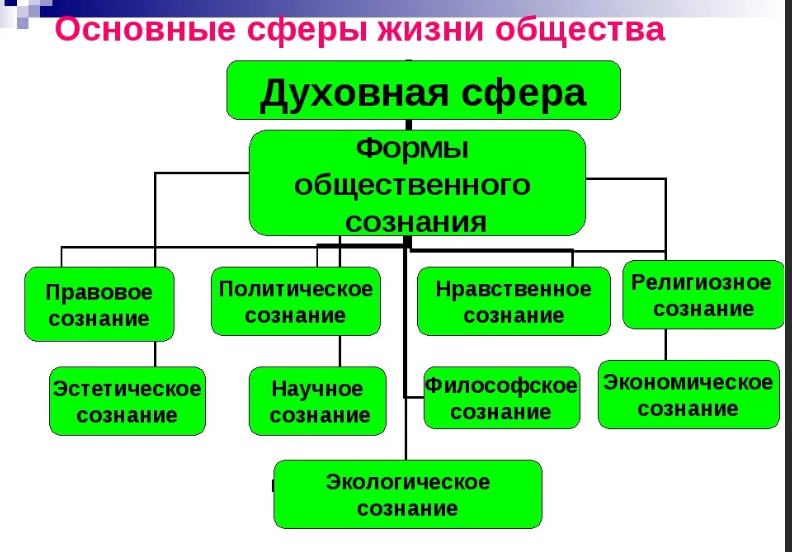 Основные сферы жизни общества

Духовная сфера

Формы общественного сознания

Правовое сознание

Политическое сознание

Нравственное сознание

Религиозное сознание

Эстетическое сознание

Научное сознание

Философское сознание

Экономическое сознание

Экологическое сознание